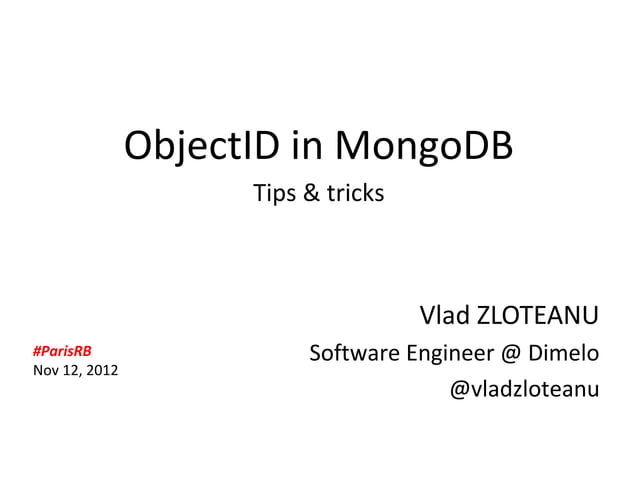 ObjectID in MongoDB

Tips & tricks

Vlad ZLOTEANU

Software Engineer @ Dimelo

@vladzloteanu

#ParisRB
Nov 12, 2012